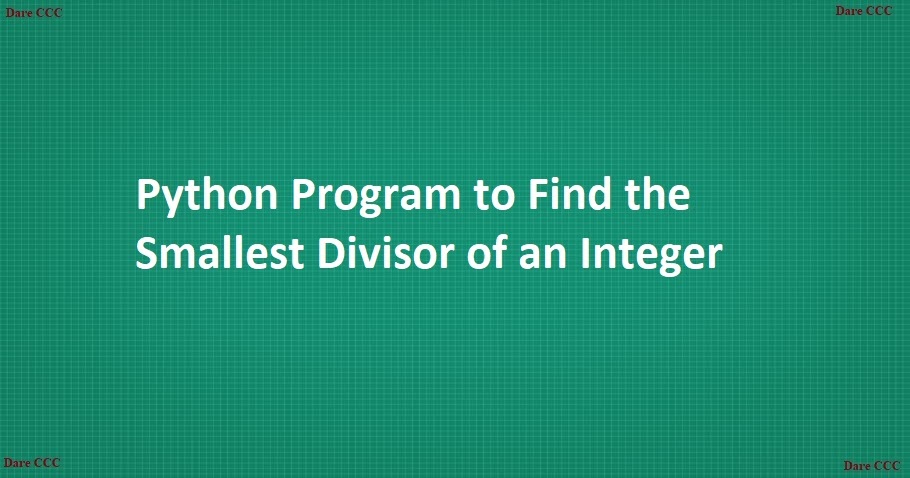 Dare CCC

Dare CCC

Python Program to Find the Smallest Divisor of an Integer

Dare CCC

Dare CCC